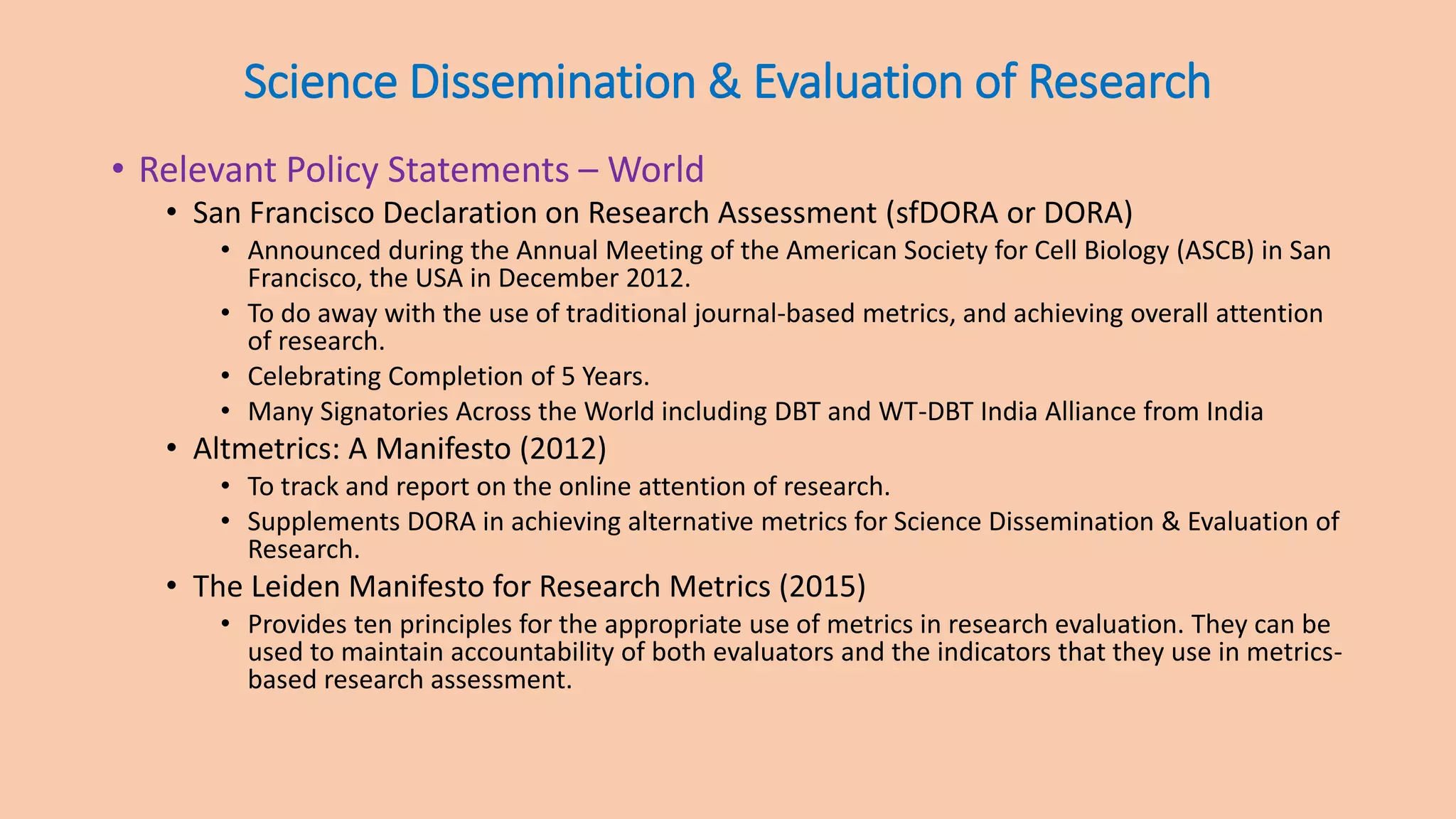 Science Dissemination & Evaluation of Research

• Relevant Policy Statements – World
• San Francisco Declaration on Research Assessment (sfDORA or DORA)
• Announced during the Annual Meeting of the American Society for Cell Biology (ASCB) in San Francisco, the USA in December 2012.
• To do away with the use of traditional journal-based metrics, and achieving overall attention of research.
• Celebrating Completion of 5 Years.
• Many Signatories Across the World including DBT and WT-DBT India Alliance from India
• Altmetrics: A Manifesto (2012)
• To track and report on the online attention of research.
• Supplements DORA in achieving alternative metrics for Science Dissemination & Evaluation of Research.
• The Leiden Manifesto for Research Metrics (2015)
• Provides ten principles for the appropriate use of metrics in research evaluation. They can be used to maintain accountability of both evaluators and the indicators that they use in metrics-based research assessment.